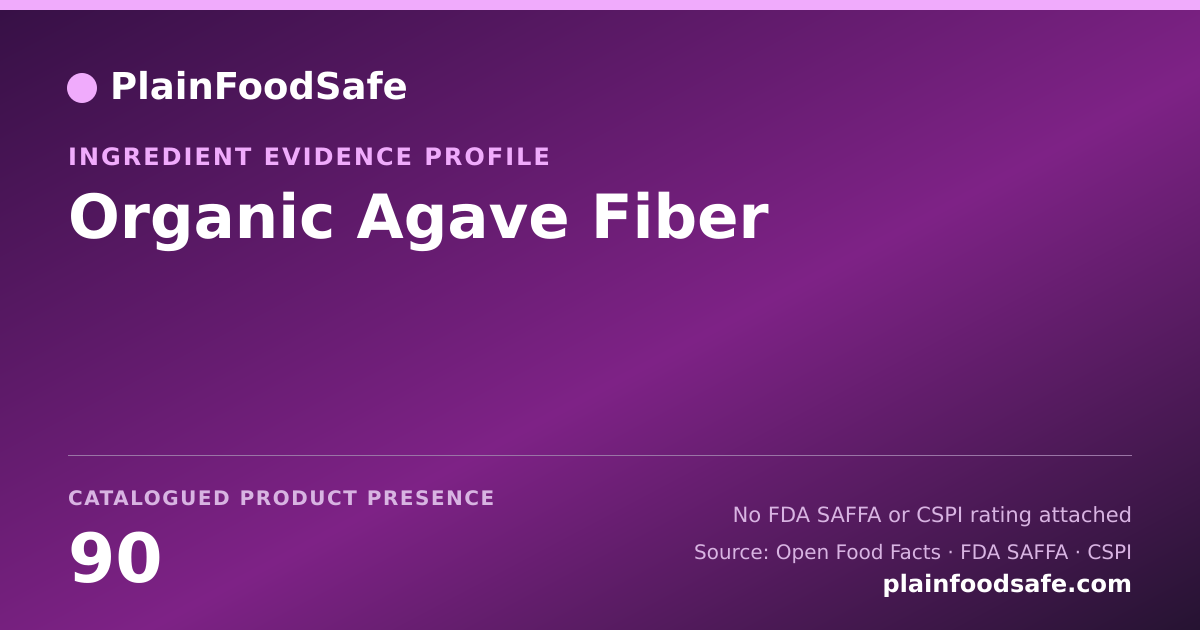 PlainFoodSafe

INGREDIENT EVIDENCE PROFILE

Organic Agave Fiber

CATALOGUED PRODUCT PRESENCE

90

No FDA SAFFA or CSPI rating attached

Source: Open Food Facts · FDA SAFFA · CSPI

plainfoodsafe.com